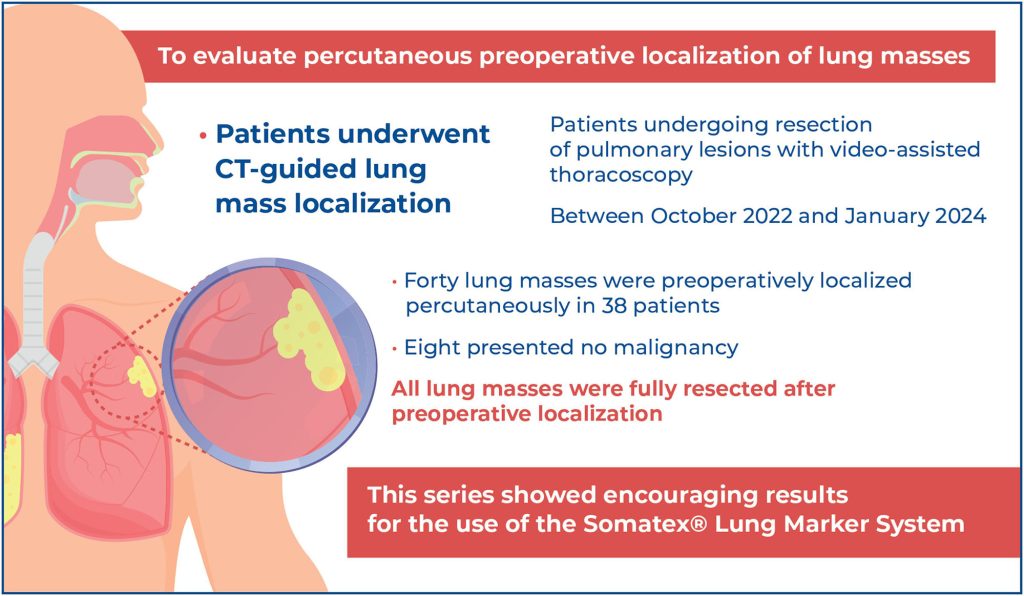 To evaluate percutaneous preoperative localization of lung masses

• Patients underwent CT-guided lung mass localization

Patients undergoing resection of pulmonary lesions with video-assisted thoracoscopy

Between October 2022 and January 2024

• Forty lung masses were preoperatively localized percutaneously in 38 patients

• Eight presented no malignancy

All lung masses were fully resected after preoperative localization

This series showed encouraging results for the use of the Somatex® Lung Marker System